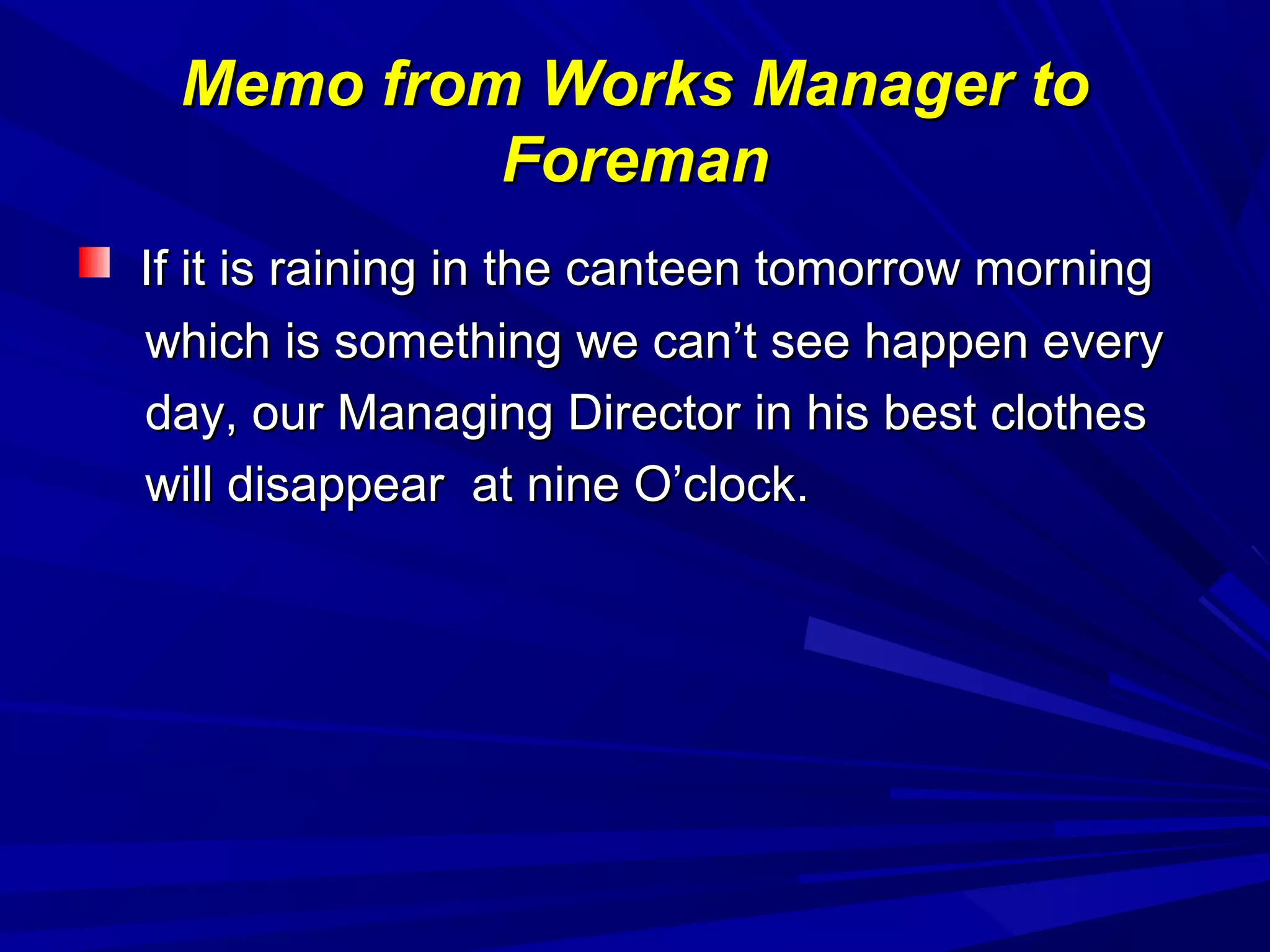 Memo from Works Manager to Foreman

If it is raining in the canteen tomorrow morning which is something we can’t see happen every day, our Managing Director in his best clothes will disappear at nine O’clock.